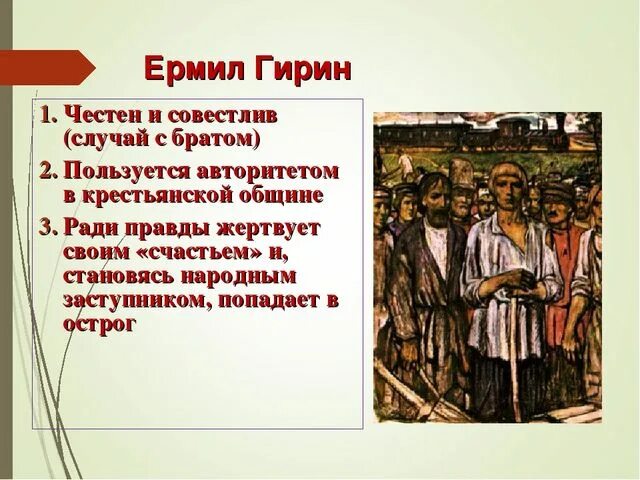 Ермил Гирин

1. Честен и совестлив (случай с братом)

2. Пользуется авторитетом в крестьянской общине

3. Ради правды жертвует своим «счастьем» и, становясь народным заступником, попадает в острог